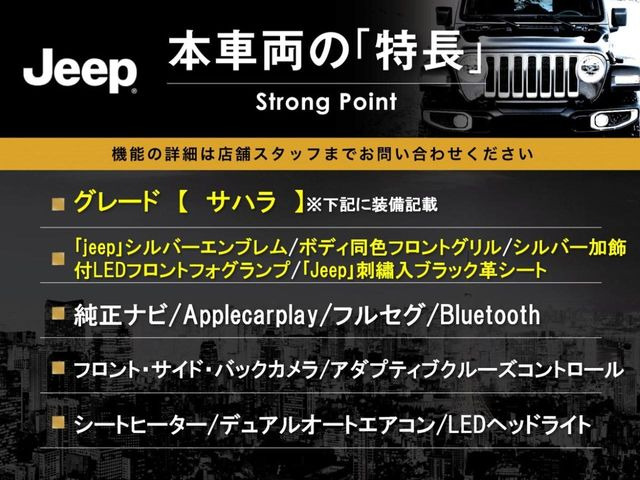 Jeep

本車両の「特長」

Strong Point

機能の詳細は店舗スタッフまでお問い合わせください

グレード 【 サハラ 】※下記に装備記載

「jeep」シルバーエンブレム/ボディ同色フロントグリル/シルバー加飾付LEDフロントフォグランプ/「Jeep」刺繍入ブラック革シート

純正ナビ/Applecarplay/フルセグ/Bluetooth

フロント・サイド・バックカメラ/アダプティブクルーズコントロール

シートヒーター/デュアルオートエアコン/LEDヘッドライト